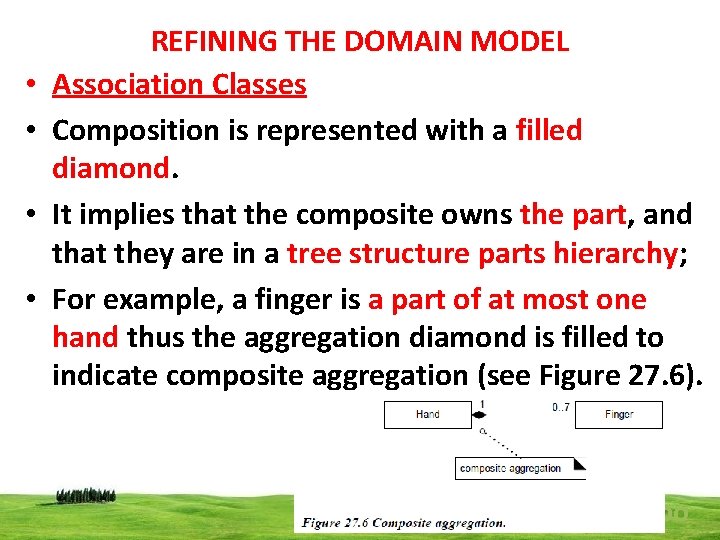 REFINING THE DOMAIN MODEL

• Association Classes

• Composition is represented with a filled diamond.

• It implies that the composite owns the part, and that they are in a tree structure parts hierarchy;

• For example, a finger is a part of at most one hand thus the aggregation diamond is filled to indicate composite aggregation (see Figure 27.6).

Hand 1 0..7 Finger

composite aggregation

Figure 27.6 Composite aggregation.